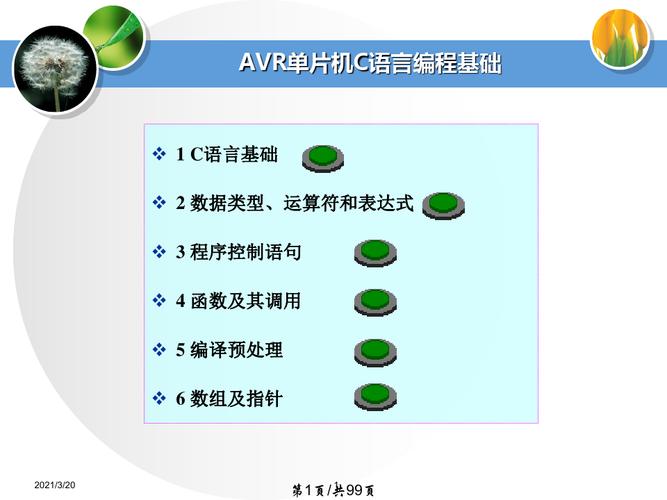 AVR单片机C语言编程基础

❖ 1 C语言基础

❖ 2 数据类型、运算符和表达式

❖ 3 程序控制语句

❖ 4 函数及其调用

❖ 5 编译预处理

❖ 6 数组及指针

2021/3/20

第1页/共99页